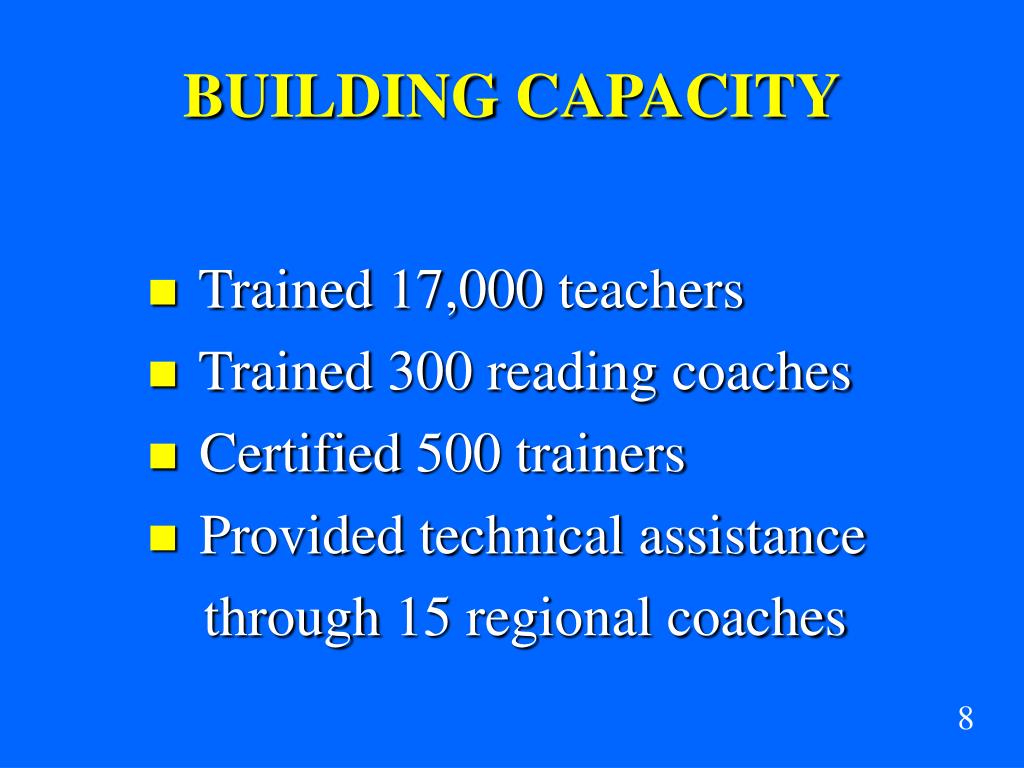 BUILDING CAPACITY

- Trained 17,000 teachers
- Trained 300 reading coaches
- Certified 500 trainers
- Provided technical assistance through 15 regional coaches

8